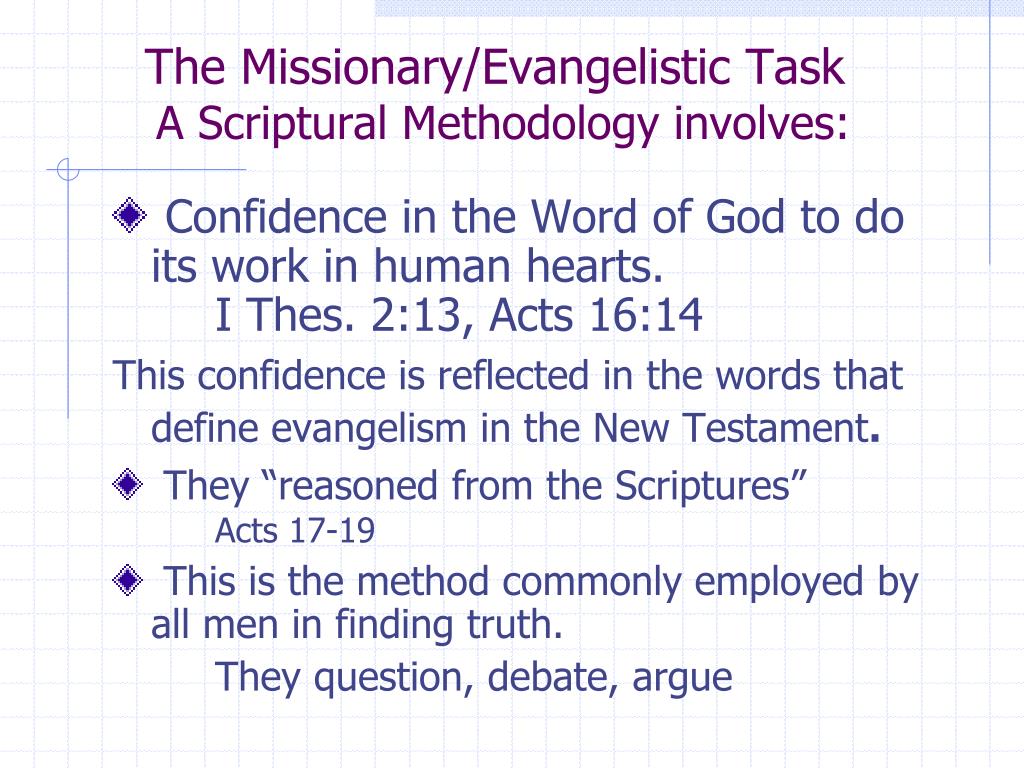 The Missionary/Evangelistic Task
A Scriptural Methodology involves:

Confidence in the Word of God to do its work in human hearts.
I Thes. 2:13, Acts 16:14

This confidence is reflected in the words that define evangelism in the New Testament.

They “reasoned from the Scriptures”
Acts 17-19

This is the method commonly employed by all men in finding truth.
They question, debate, argue